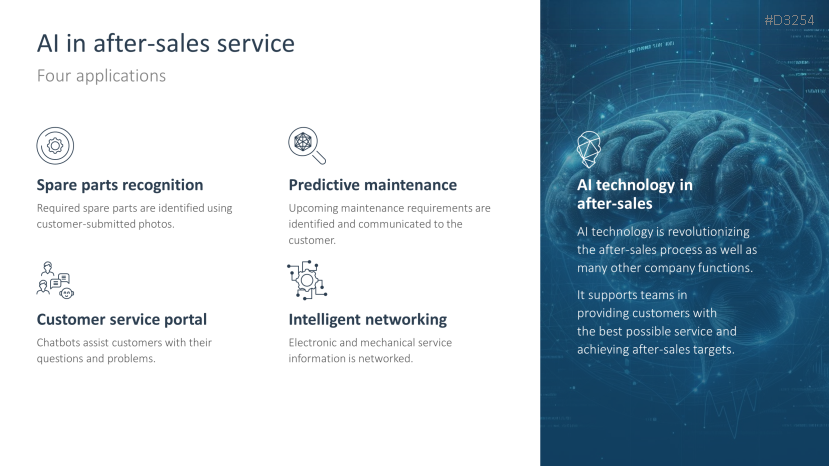 AI in after-sales service

Four applications

Spare parts recognition

Required spare parts are identified using customer-submitted photos.

Predictive maintenance

Upcoming maintenance requirements are identified and communicated to the customer.

Customer service portal

Chatbots assist customers with their questions and problems.

Intelligent networking

Electronic and mechanical service information is networked.

#D3254

AI technology in after-sales

AI technology is revolutionizing the after-sales process as well as many other company functions.

It supports teams in providing customers with the best possible service and achieving after-sales targets.